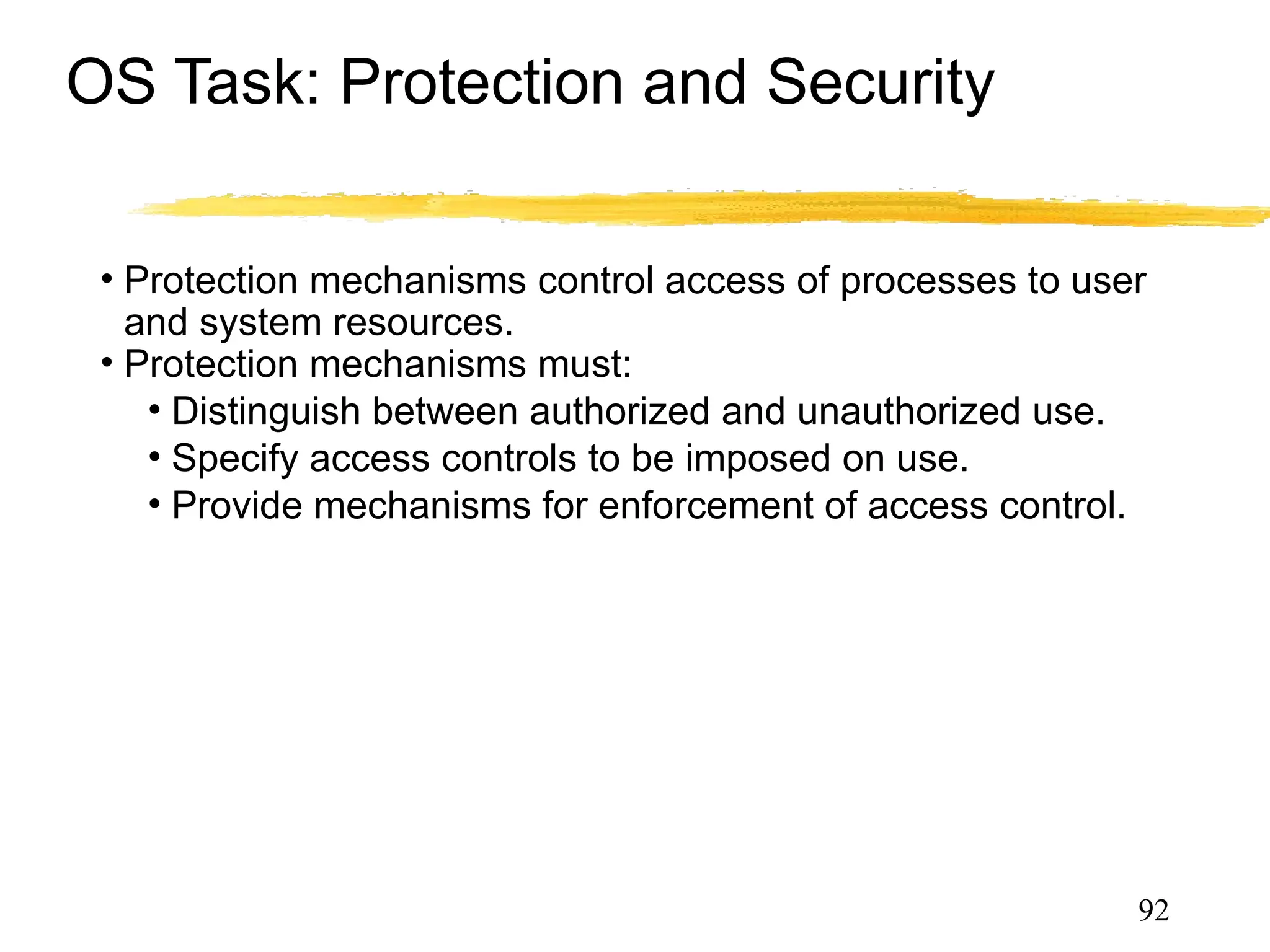 OS Task: Protection and Security

• Protection mechanisms control access of processes to user and system resources.
• Protection mechanisms must:
  • Distinguish between authorized and unauthorized use.
  • Specify access controls to be imposed on use.
  • Provide mechanisms for enforcement of access control.

92